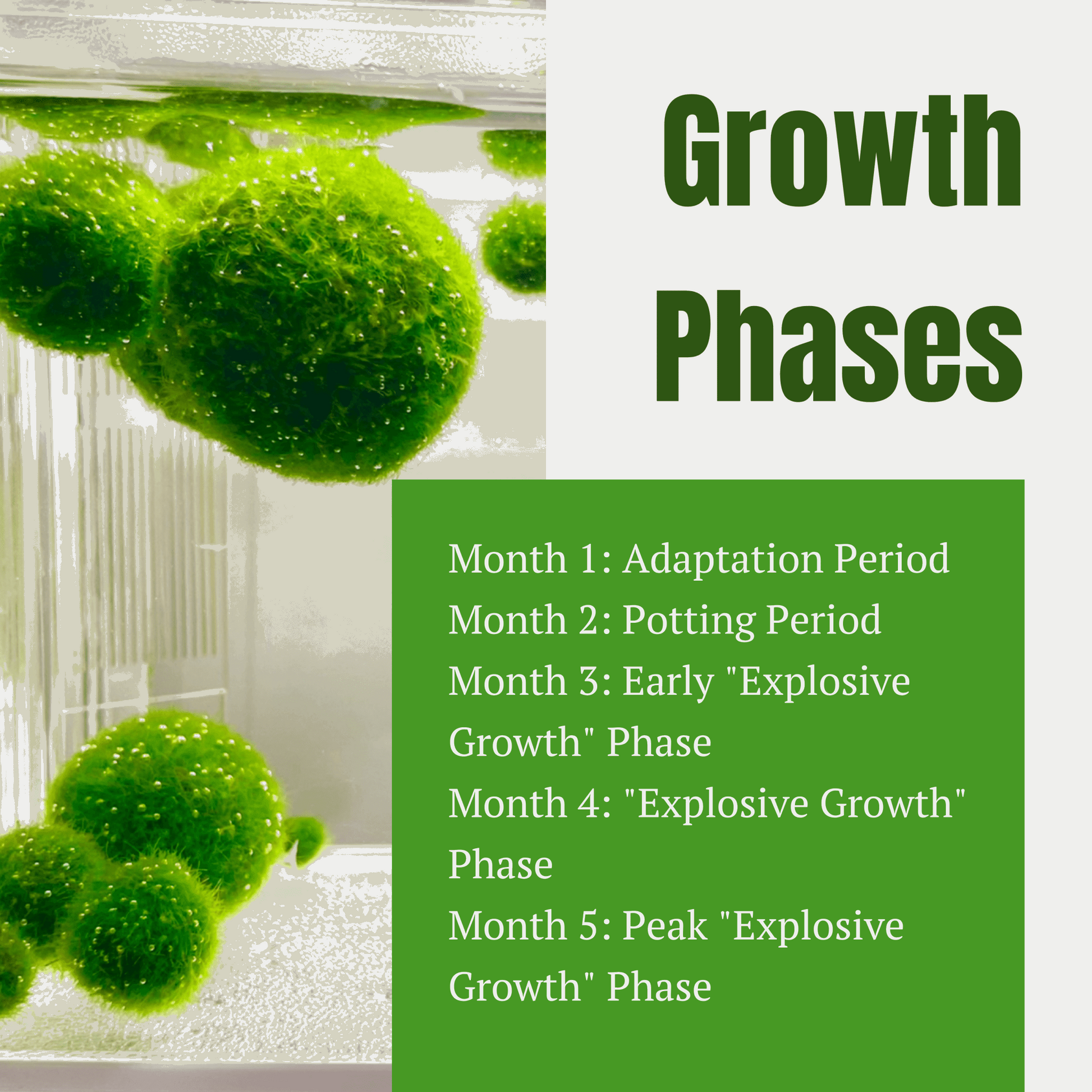 Growth Phases

Month 1: Adaptation Period
Month 2: Potting Period
Month 3: Early "Explosive Growth" Phase
Month 4: "Explosive Growth" Phase
Month 5: Peak "Explosive Growth" Phase